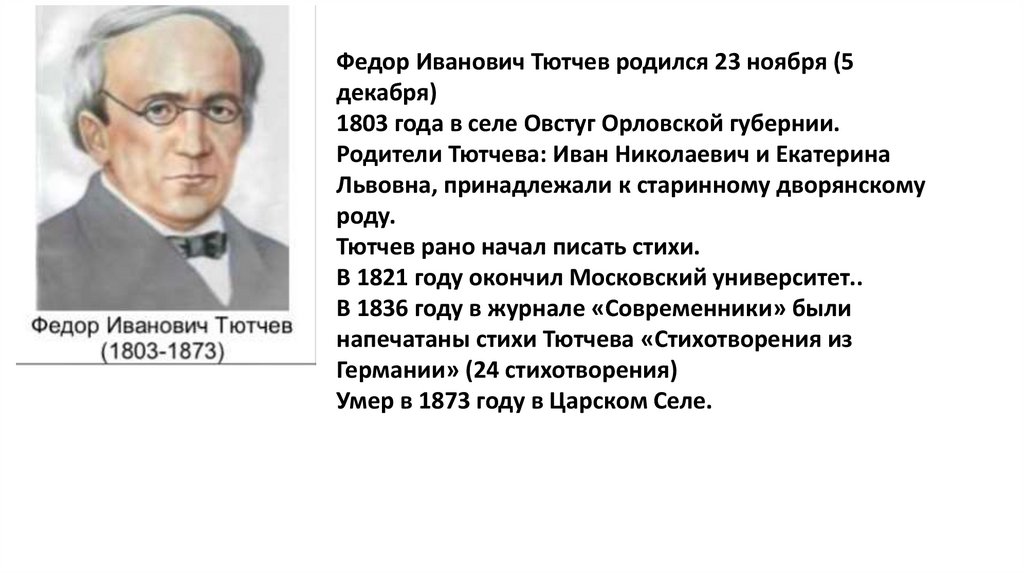 Федор Иванович Тютчев
(1803-1873)

Федор Иванович Тютчев родился 23 ноября (5 декабря)
1803 года в селе Овстуг Орловской губернии.
Родители Тютчева: Иван Николаевич и Екатерина Львовна, принадлежали к старинному дворянскому роду.
Тютчев рано начал писать стихи.
В 1821 году окончил Московский университет..
В 1836 году в журнале «Современники» были напечатаны стихи Тютчева «Стихотворения из Германии» (24 стихотворения)
Умер в 1873 году в Царском Селе.